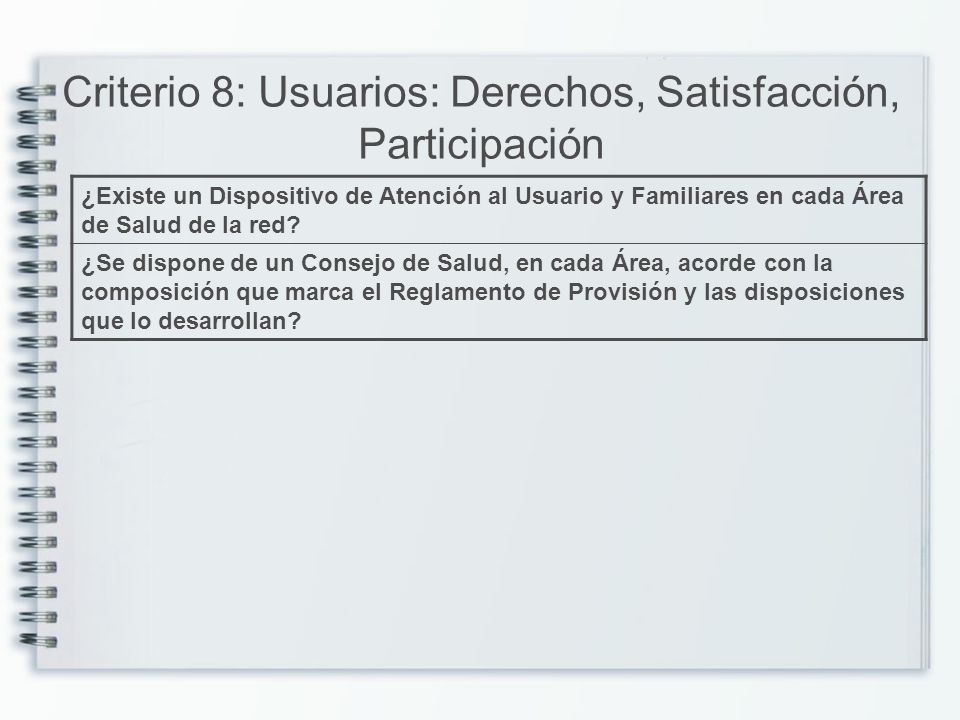 Criterio 8: Usuarios: Derechos, Satisfacción, Participación

| ¿Existe un Dispositivo de Atención al Usuario y Familiares en cada Área de Salud de la red? |
|---|
| ¿Se dispone de un Consejo de Salud, en cada Área, acorde con la composición que marca el Reglamento de Provisión y las disposiciones que lo desarrollan? |